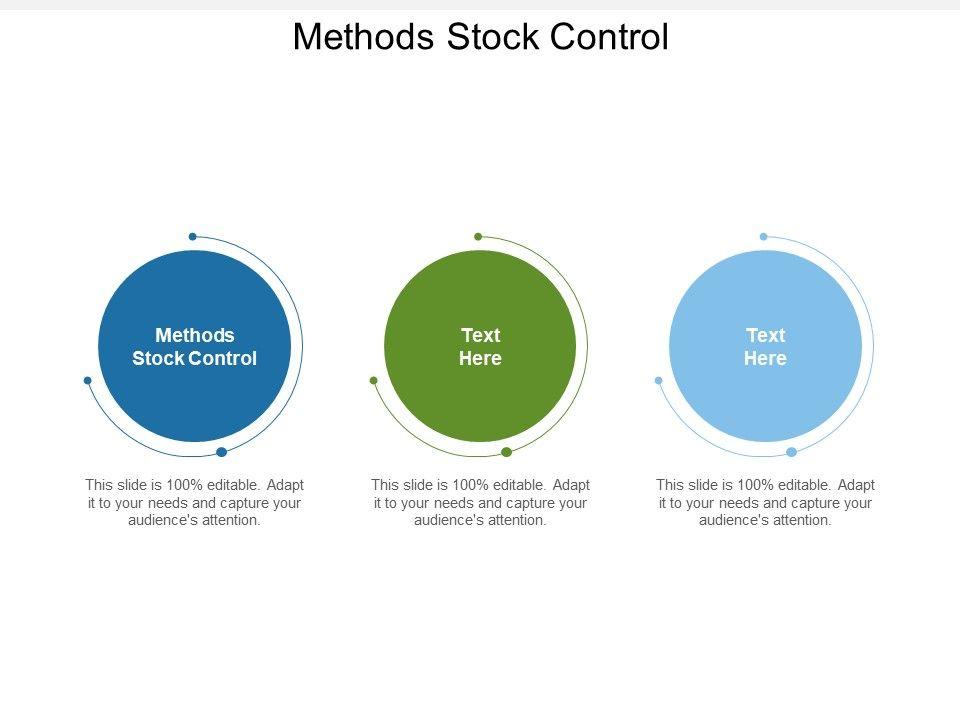 Methods Stock Control

Methods Stock Control

This slide is 100% editable. Adapt it to your needs and capture your audience's attention.

Text Here

This slide is 100% editable. Adapt it to your needs and capture your audience's attention.

Text Here

This slide is 100% editable. Adapt it to your needs and capture your audience's attention.